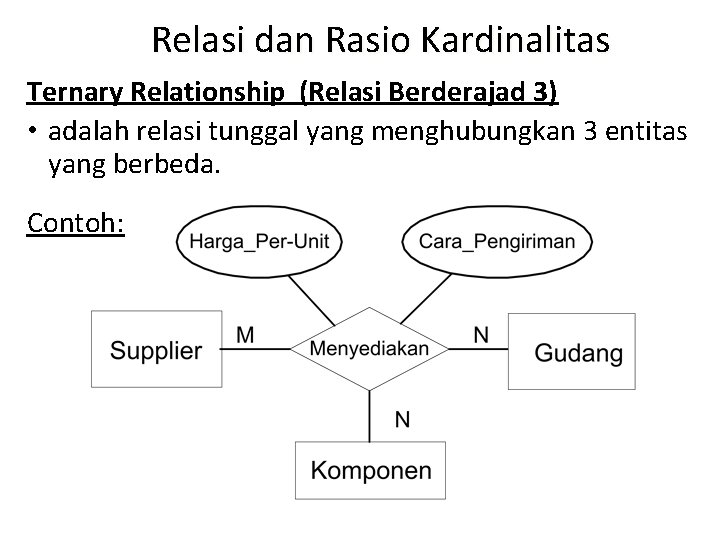 Relasi dan Rasio Kardinalitas

Ternary Relationship (Relasi Berderajad 3)

• adalah relasi tunggal yang menghubungkan 3 entitas yang berbeda.

Contoh:

Harga_Per-Unit

Cara_Pengiriman

Supplier

M

Menyediakan

N

Gudang

N

Komponen